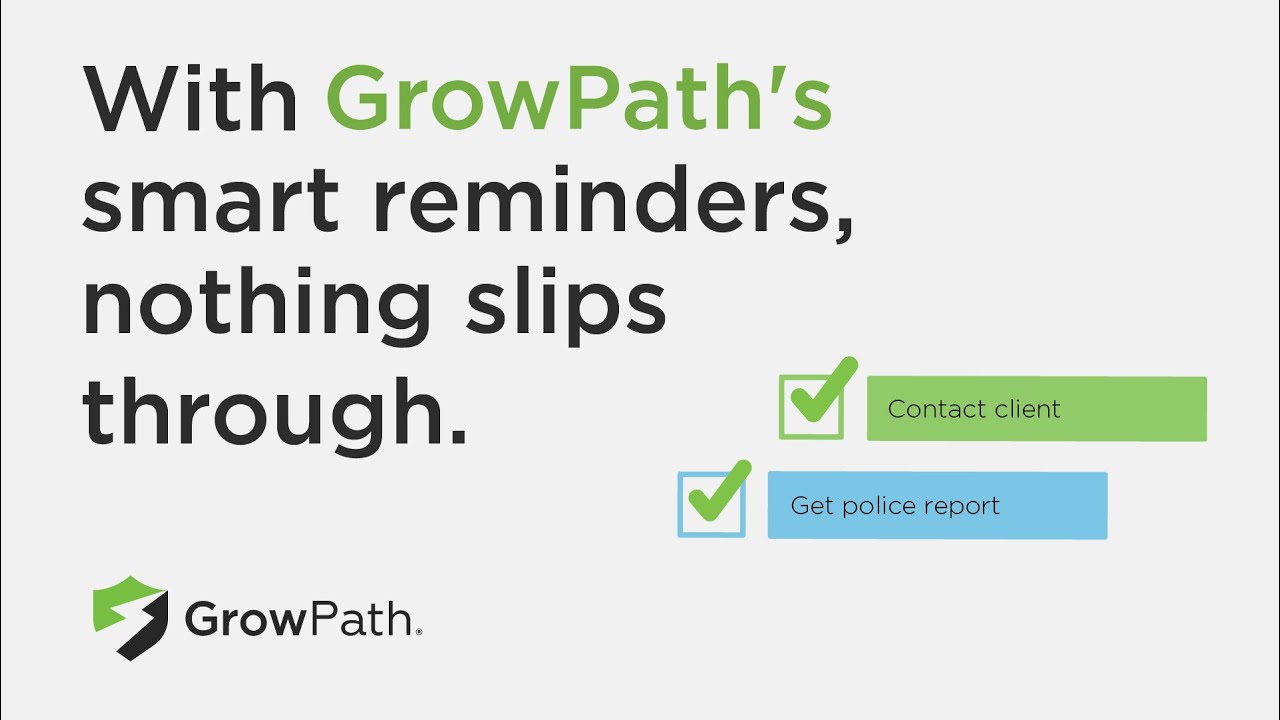 With GrowPath's smart reminders, nothing slips through.

Contact client

Get police report

GrowPath®